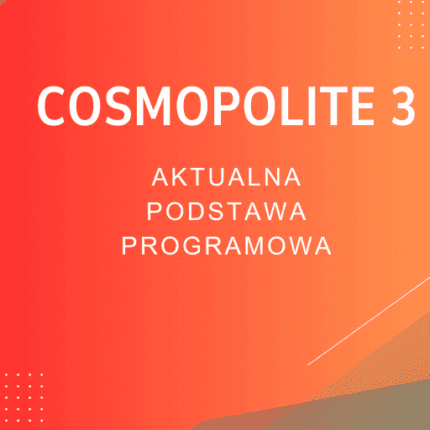 COSMOPOLITE 3

AKTUALNA PODSTAWA PROGRAMOWA